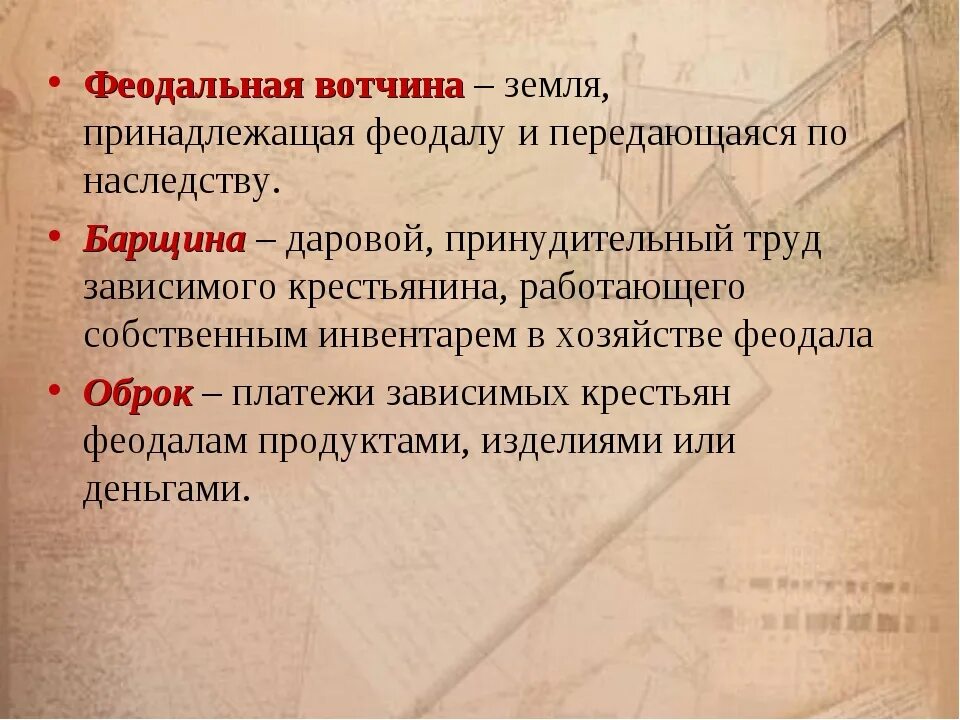 • Феодальная вотчина – земля, принадлежащая феодалу и передающаяся по наследству.

• Барщина – даровой, принудительный труд зависимого крестьянина, работающего собственным инвентарем в хозяйстве феодала

• Оброк – платежи зависимых крестьян феодалам продуктами, изделиями или деньгами.